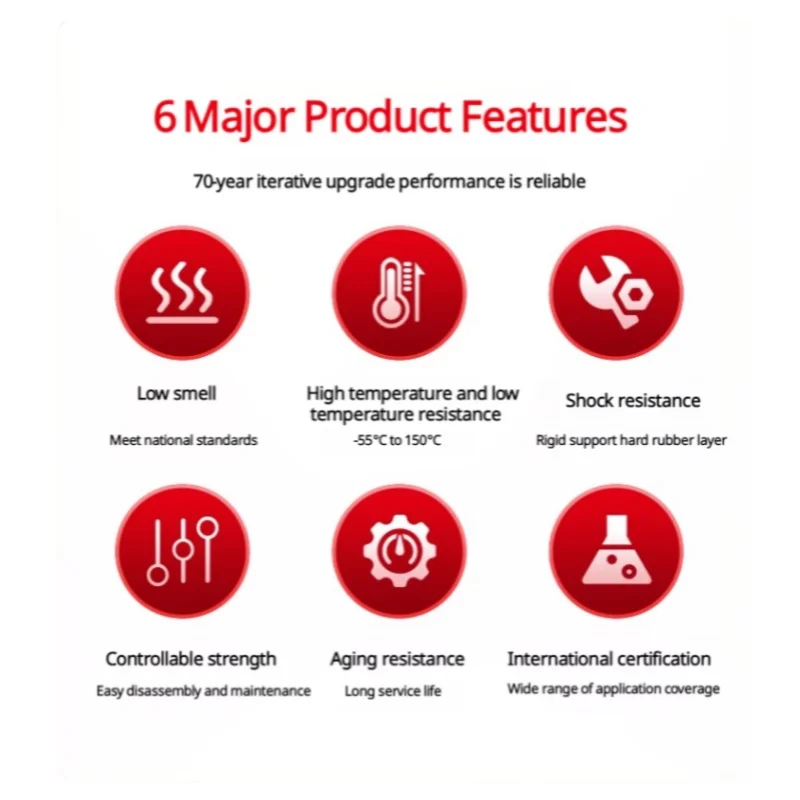 6 Major Product Features

70-year iterative upgrade performance is reliable

Low smell

Meet national standards

High temperature and low temperature resistance

-55°C to 150°C

Shock resistance

Rigid support hard rubber layer

Controllable strength

Easy disassembly and maintenance

Aging resistance

Long service life

International certification

Wide range of application coverage